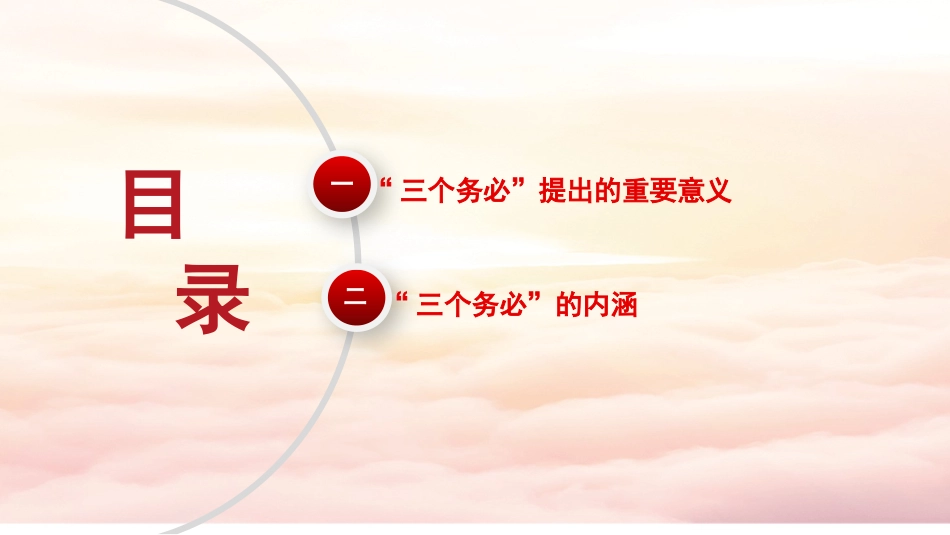 目录

一 “三个务必”提出的重要意义

二 “三个务必”的内涵